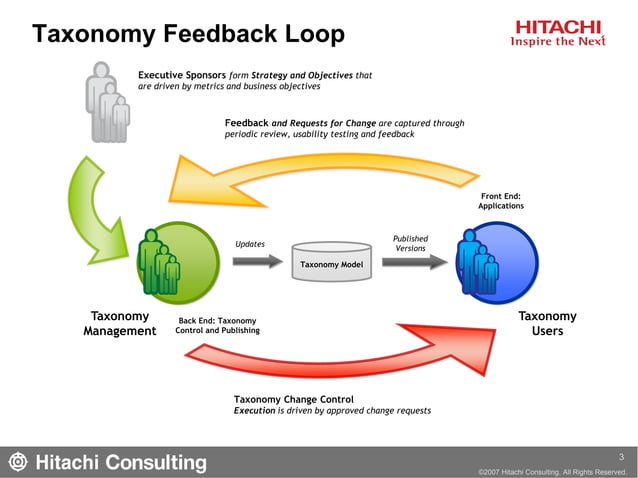 Taxonomy Feedback Loop

HITACHI
Inspire the Next

Executive Sponsors form Strategy and Objectives that are driven by metrics and business objectives

Feedback and Requests for Change are captured through periodic review, usability testing and feedback

Front End: Applications

Updates

Taxonomy Model

Published Versions

Taxonomy Management

Back End: Taxonomy Control and Publishing

Taxonomy Users

Taxonomy Change Control
Execution is driven by approved change requests

Hitachi Consulting

3

©2007 Hitachi Consulting. All Rights Reserved.